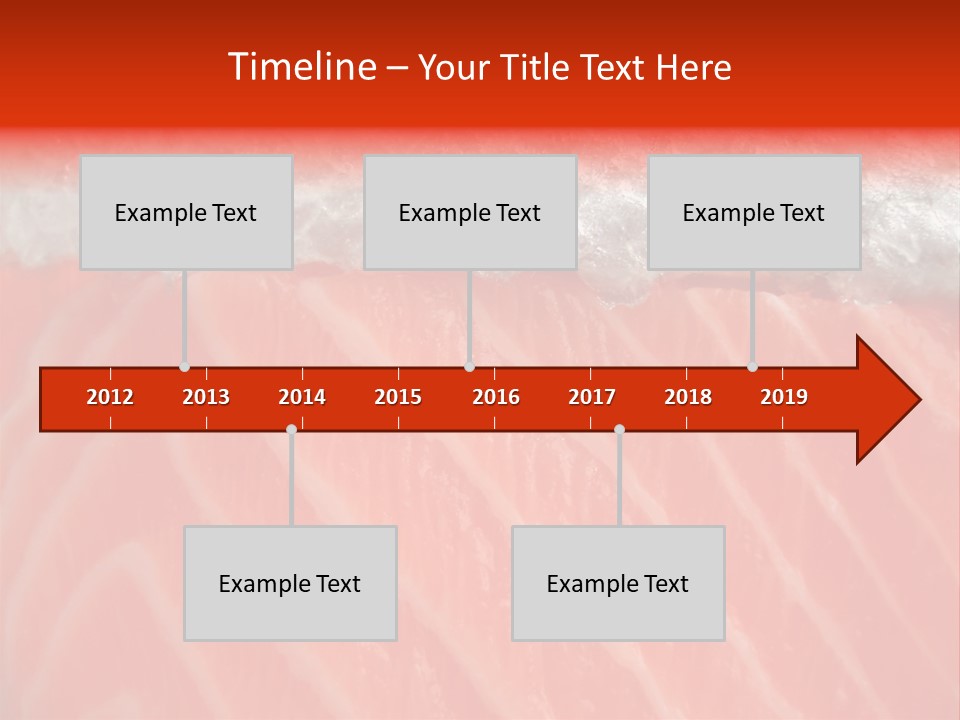 Timeline – Your Title Text Here

Example Text

Example Text

Example Text

2012 2013 2014 2015 2016 2017 2018 2019

Example Text

Example Text